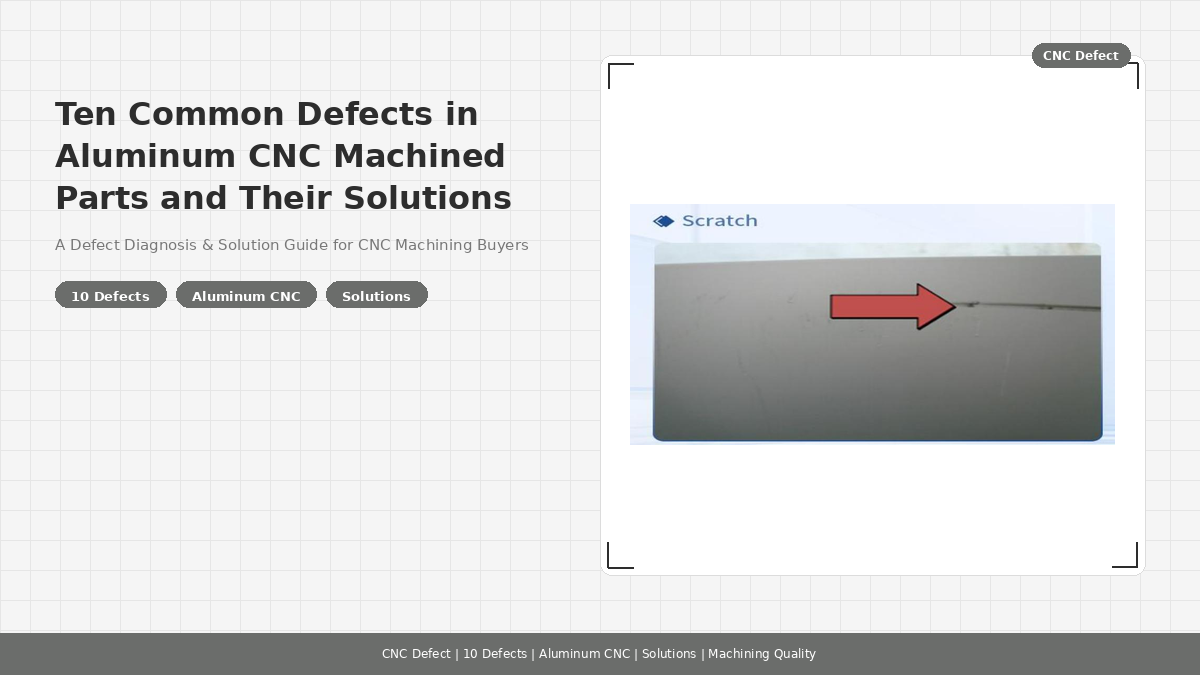 Ten Common Defects in Aluminum CNC Machined Parts and Their Solutions

A Defect Diagnosis & Solution Guide for CNC Machining Buyers

10 Defects
Aluminum CNC
Solutions

CNC Defect

Scratch

CNC Defect | 10 Defects | Aluminum CNC | Solutions | Machining Quality